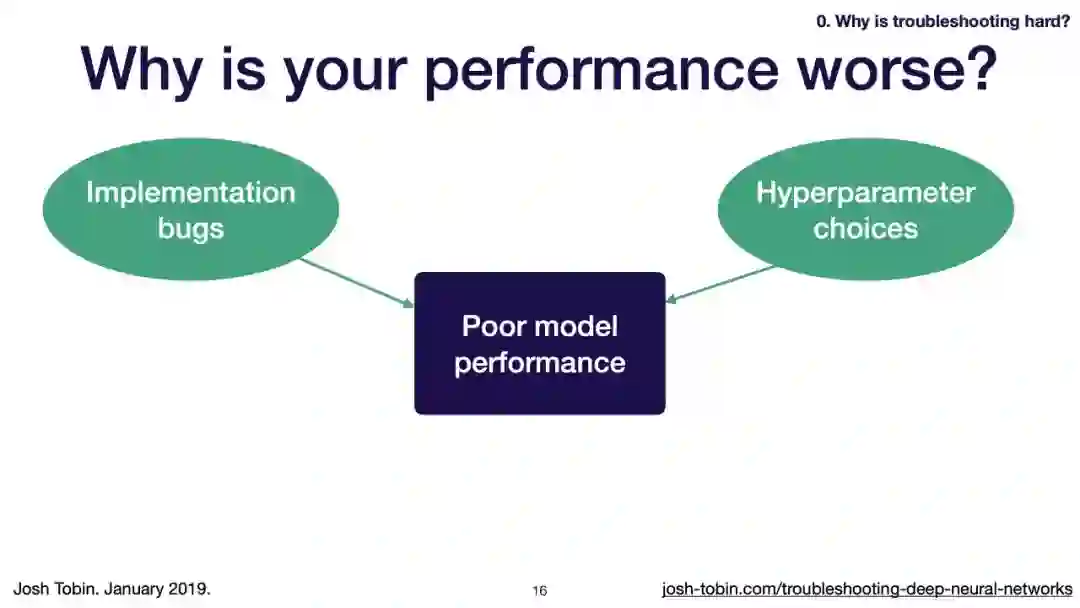 0. Why is troubleshooting hard?

Why is your performance worse?

Implementation bugs

Hyperparameter choices

Poor model performance

Josh Tobin. January 2019.

16

josh-tobin.com/troubleshooting-deep-neural-networks